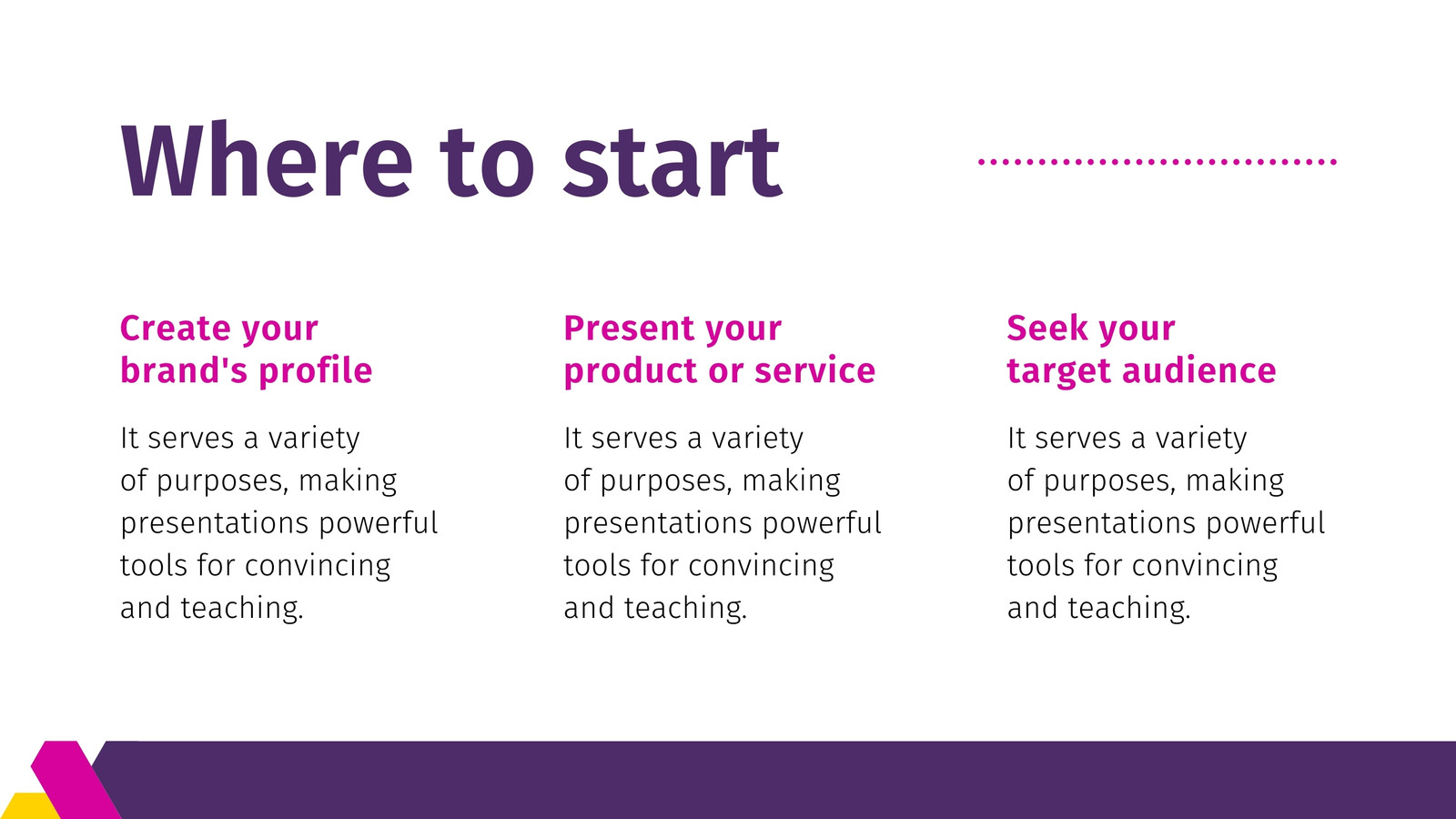 Where to start

Create your brand's profile

It serves a variety of purposes, making presentations powerful tools for convincing and teaching.

Present your product or service

It serves a variety of purposes, making presentations powerful tools for convincing and teaching.

Seek your target audience

It serves a variety of purposes, making presentations powerful tools for convincing and teaching.